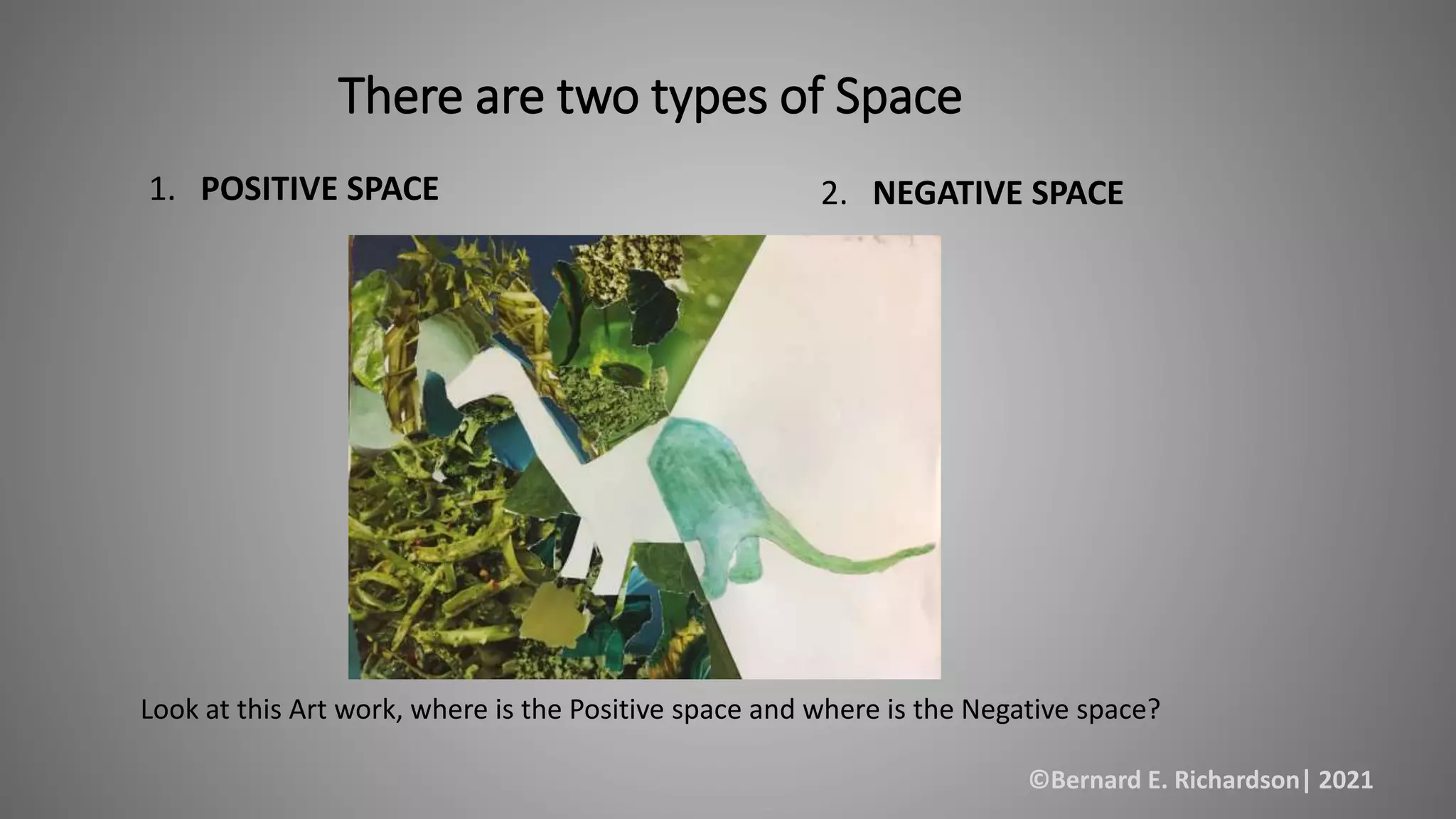 There are two types of Space

1. **POSITIVE SPACE**

2. **NEGATIVE SPACE**

Look at this Art work, where is the Positive space and where is the Negative space?

©Bernard E. Richardson| 2021